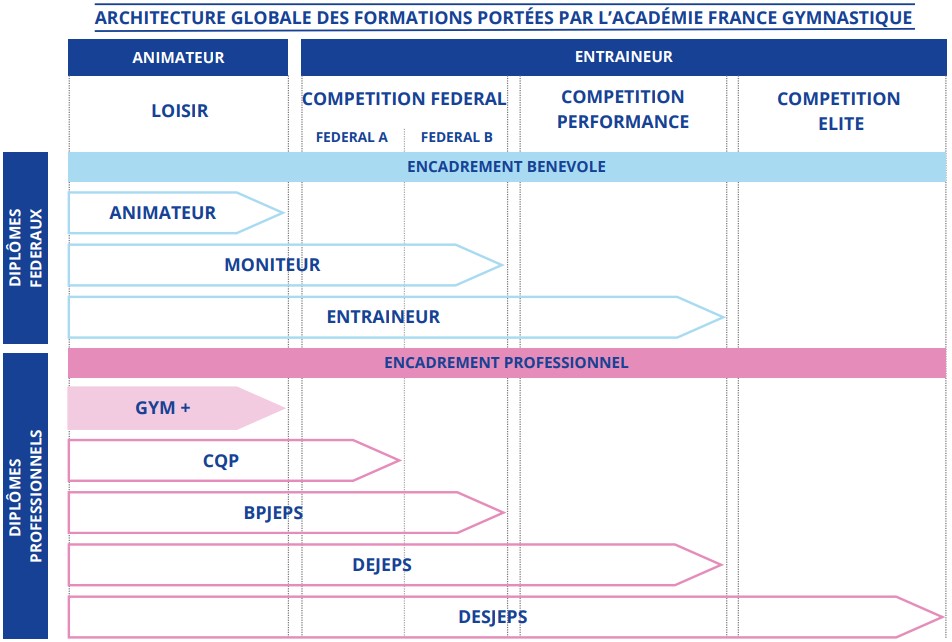 ARCHITECTURE GLOBALE DES FORMATIONS PORTÉES PAR L'ACADÉMIE FRANCE GYMNASTIQUE

ANIMATEUR
ENTRAINEUR

LOISIR
COMPETITION FEDERAL
FEDERAL A
FEDERAL B
COMPETITION PERFORMANCE
COMPETITION ELITE

DIPLÔMES FEDERAUX
ENCADREMENT BENEVOLE
ANIMATEUR
MONITEUR
ENTRAINEUR

DIPLÔMES PROFESSIONNELS
ENCADREMENT PROFESSIONNEL
GYM +
CQP
BPJEPS
DEJEPS
DESJEPS